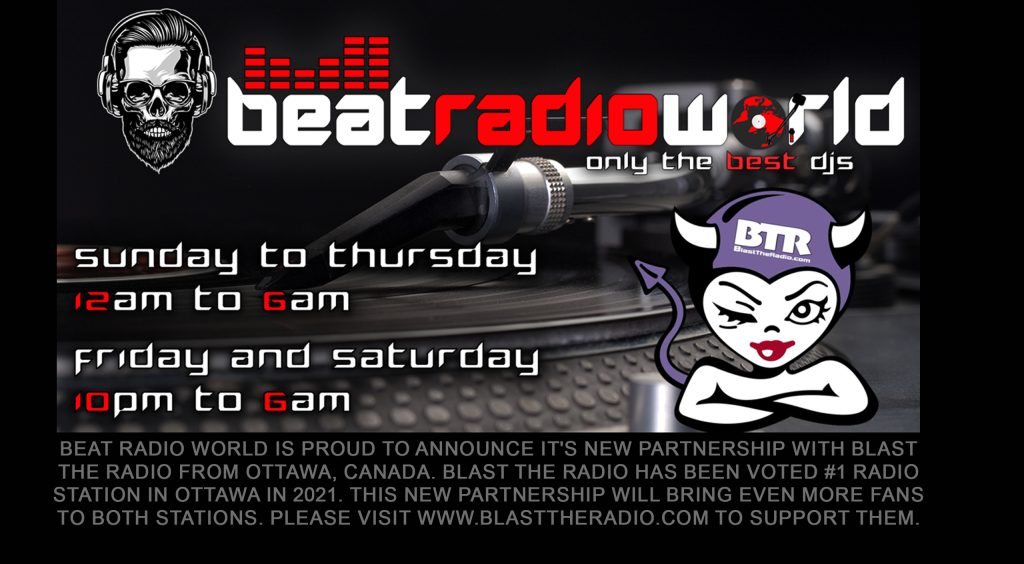 beatradioworld
only the best djs

BTR
BlastTheRadio.com

sunday to thursday
12am to 6am

friday and saturday
10pm to 6am

BEAT RADIO WORLD IS PROUD TO ANNOUNCE IT'S NEW PARTNERSHIP WITH BLAST THE RADIO FROM OTTAWA, CANADA. BLAST THE RADIO HAS BEEN VOTED #1 RADIO STATION IN OTTAWA IN 2021. THIS NEW PARTNERSHIP WILL BRING EVEN MORE FANS TO BOTH STATIONS. PLEASE VISIT WWW.BLASTTHERADIO.COM TO SUPPORT THEM.